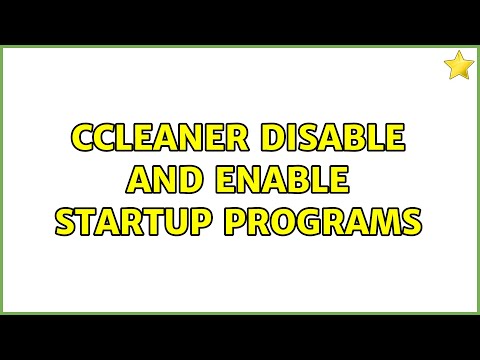 CCLEANER DISABLE AND ENABLE STARTUP PROGRAMS